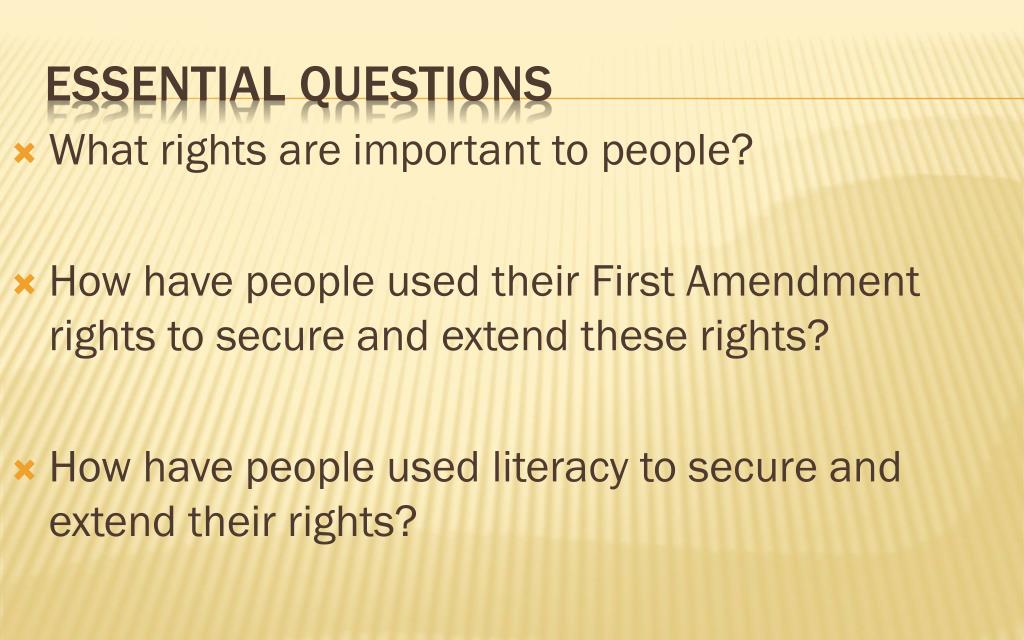 ESSENTIAL QUESTIONS

What rights are important to people?

How have people used their First Amendment rights to secure and extend these rights?

How have people used literacy to secure and extend their rights?